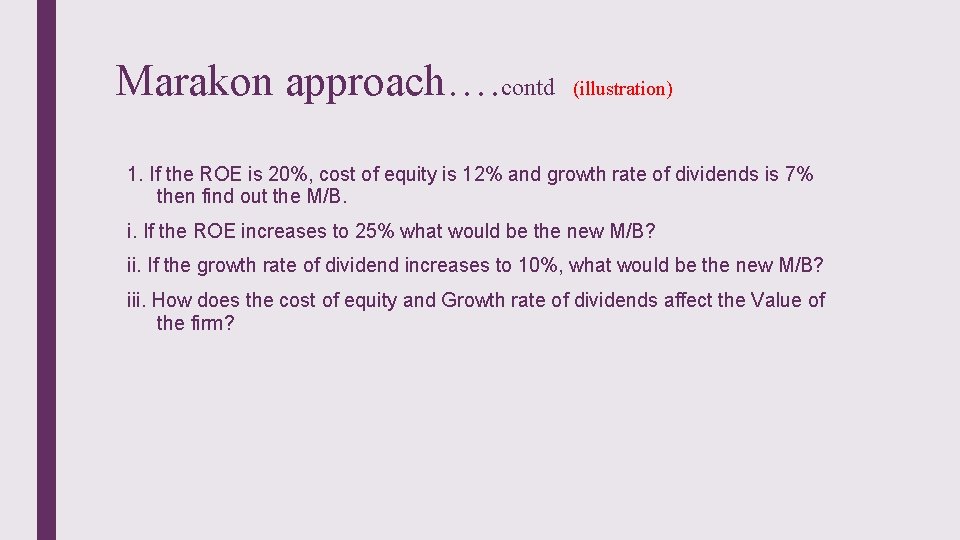 Marakon approach….contd (illustration)

1. If the ROE is 20%, cost of equity is 12% and growth rate of dividends is 7% then find out the M/B.

i. If the ROE increases to 25% what would be the new M/B?

ii. If the growth rate of dividend increases to 10%, what would be the new M/B?

iii. How does the cost of equity and Growth rate of dividends affect the Value of the firm?